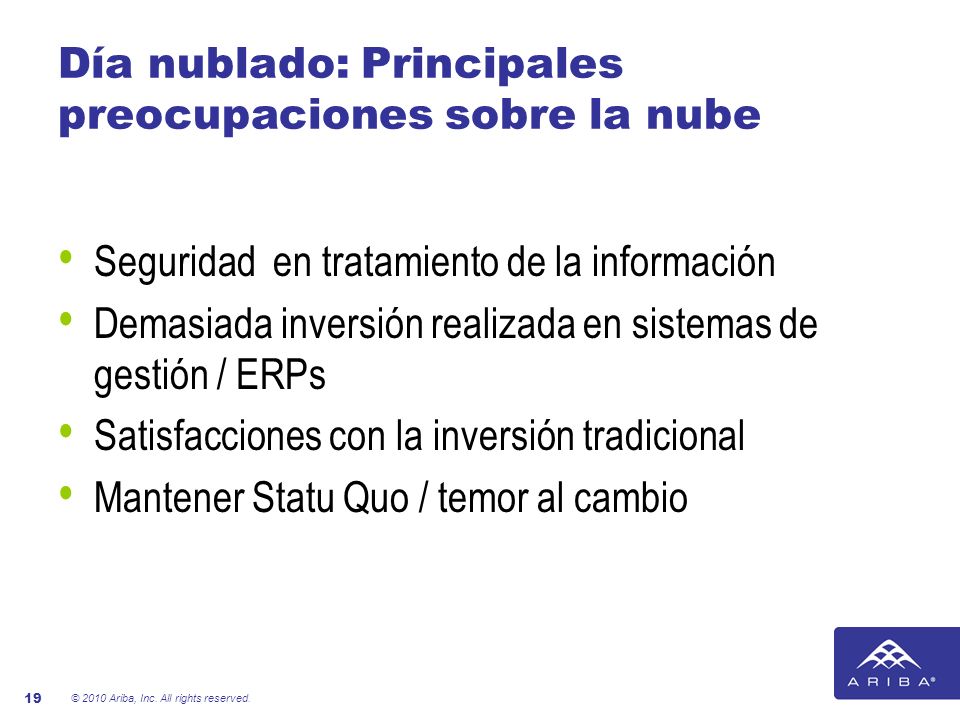 Día nublado: Principales preocupaciones sobre la nube

• Seguridad en tratamiento de la información
• Demasiada inversión realizada en sistemas de gestión / ERPs
• Satisfacciones con la inversión tradicional
• Mantener Statu Quo / temor al cambio

19 © 2010 Ariba, Inc. All rights reserved.

ARIBA®